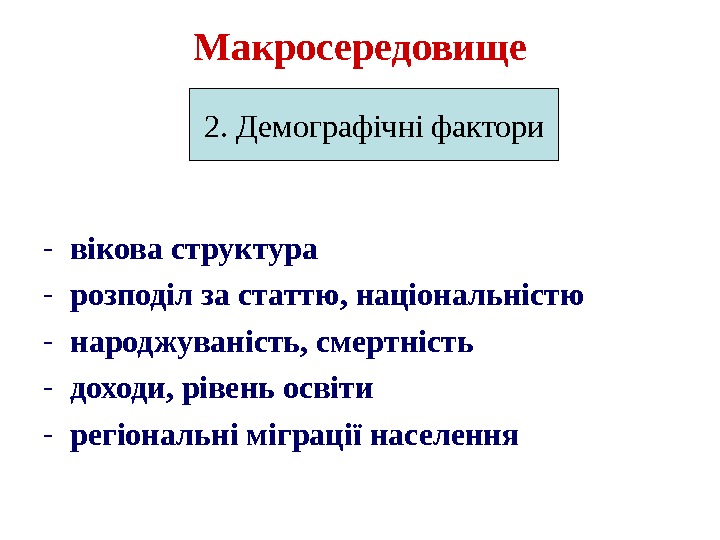 Макросередовище

2. Демографічні фактори

- вікова структура
- розподіл за статтю, національністю
- народжуваність, смертність
- доходи, рівень освіти
- регіональні міграції населення